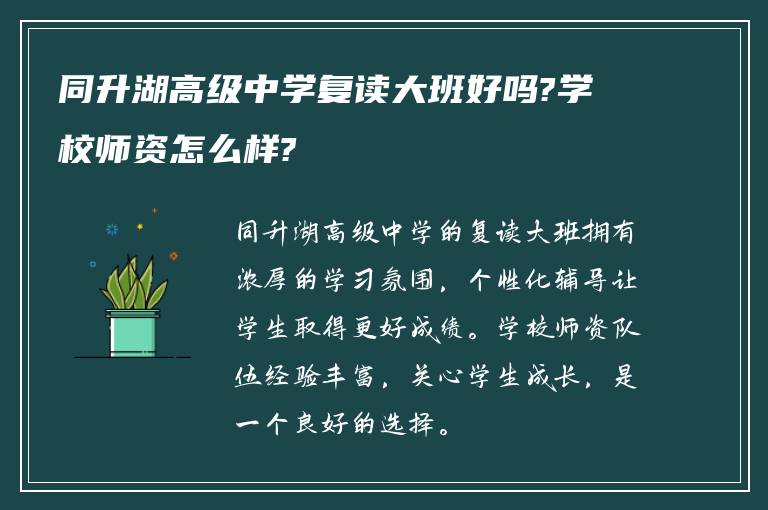 同升湖高级中学复读大班好吗?学校师资怎么样?

同升湖高级中学的复读大班拥有浓厚的学习氛围，个性化辅导让学生取得更好成绩。学校师资队伍经验丰富，关心学生成长，是一个良好的选择。